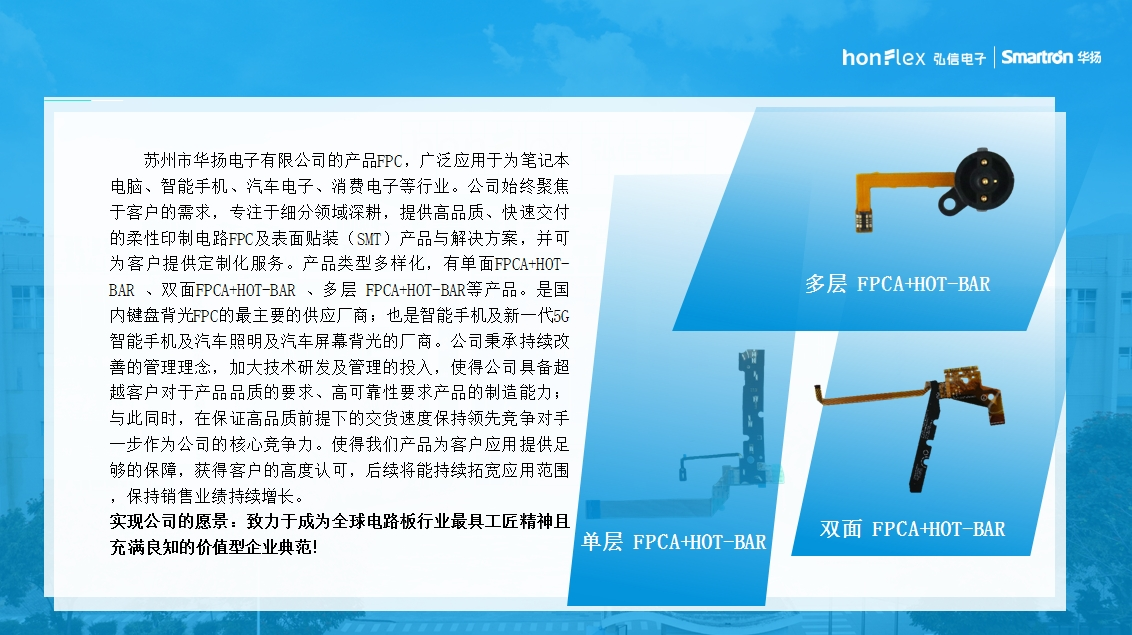 honFlex 弘信电子 | Smartron 华扬

苏州市华扬电子有限公司的产品FPC，广泛应用于为笔记本电脑、智能手机、汽车电子、消费电子等行业。公司始终聚焦于客户的需求，专注于细分领域深耕，提供高品质、快速交付的柔性印制电路FPC及表面贴装（SMT）产品与解决方案，并可为客户提供定制化服务。产品类型多样化，有单面FPCA+HOT-BAR 、双面FPCA+HOT-BAR 、多层 FPCA+HOT-BAR等产品。是国内键盘背光FPC的最主要的供应厂商；也是智能手机及新一代5G智能手机及汽车照明及汽车屏幕背光的厂商。公司秉承持续改善的管理理念，加大技术研发及管理的投入，使得公司具备超越客户对于产品品质的要求、高可靠性要求产品的制造能力；与此同时，在保证高品质前提下的交货速度保持领先竞争对手一步作为公司的核心竞争力。使得我们产品为客户应用提供足够的保障，获得客户的高度认可，后续将能持续拓宽应用范围，保持销售业绩持续增长。
实现公司的愿景：致力于成为全球电路板行业最具工匠精神且充满良知的价值型企业典范!

多层 FPCA+HOT-BAR

单层 FPCA+HOT-BAR

双面 FPCA+HOT-BAR